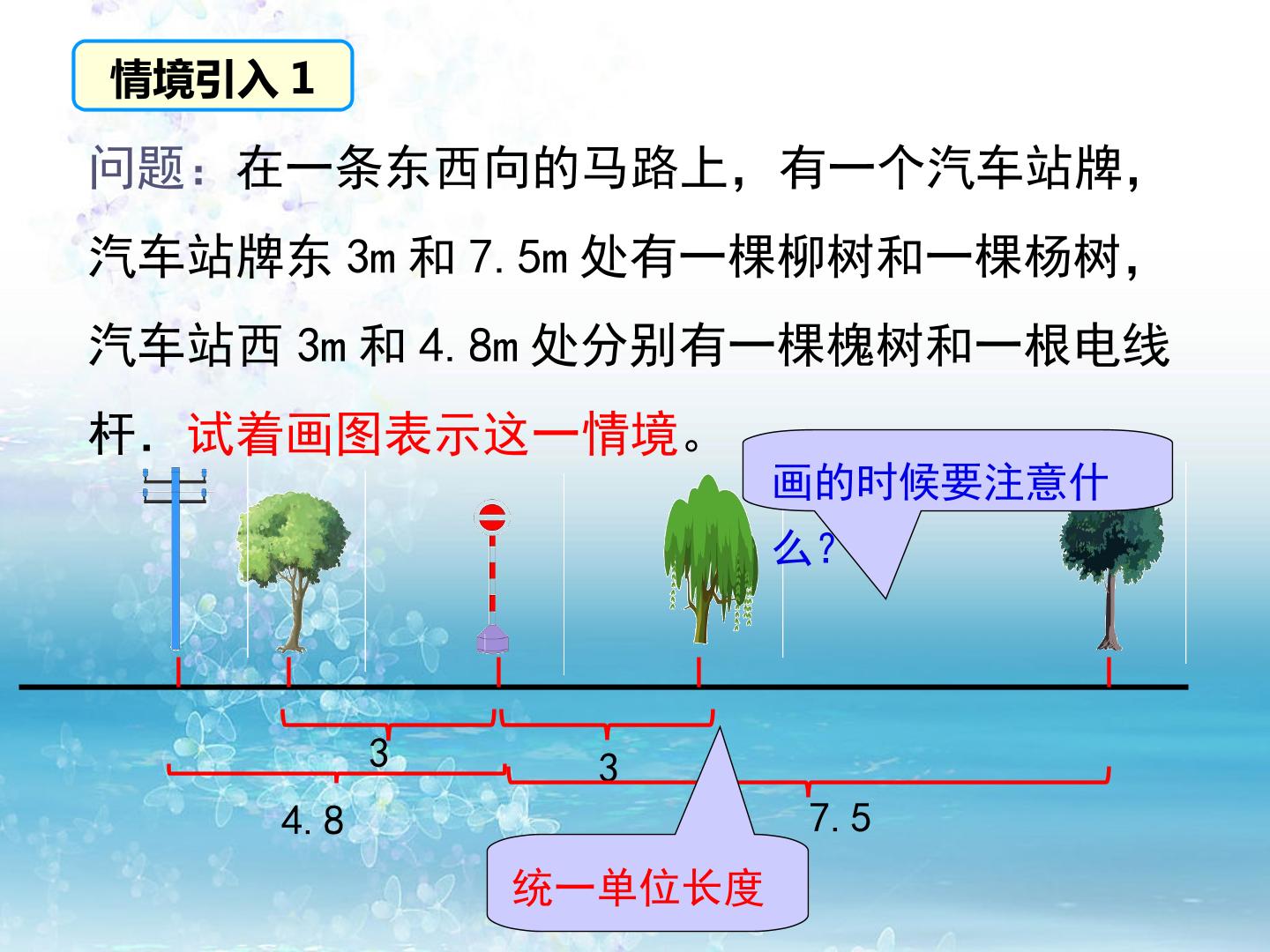 情境引入1

问题：在一条东西向的马路上，有一个汽车站牌，汽车站牌东3m和7.5m处有一棵柳树和一棵杨树，汽车站西3m和4.8m处分别有一棵槐树和一根电线杆．试着画图表示这一情境。

画的时候要注意什么？

3

3

4.8

7.5

统一单位长度